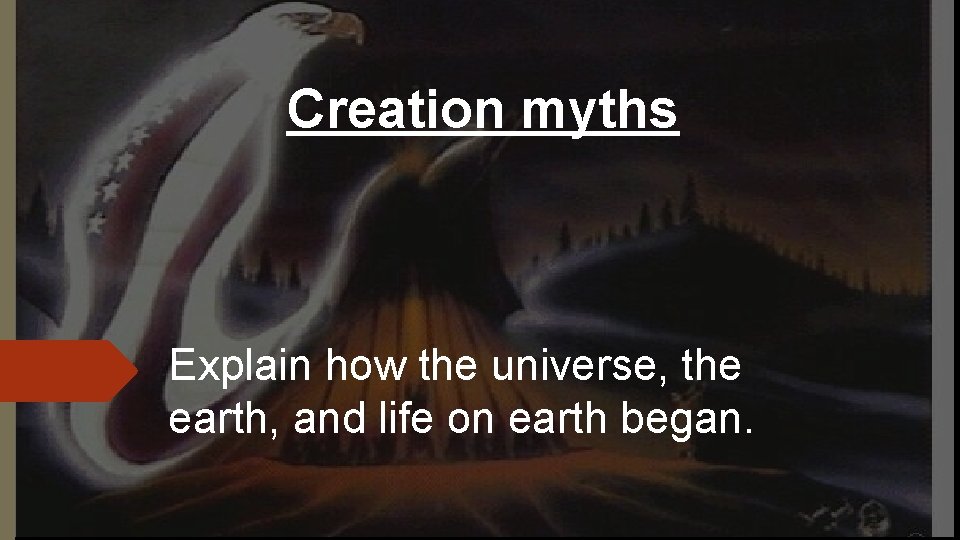 Creation myths

Explain how the universe, the earth, and life on earth began.